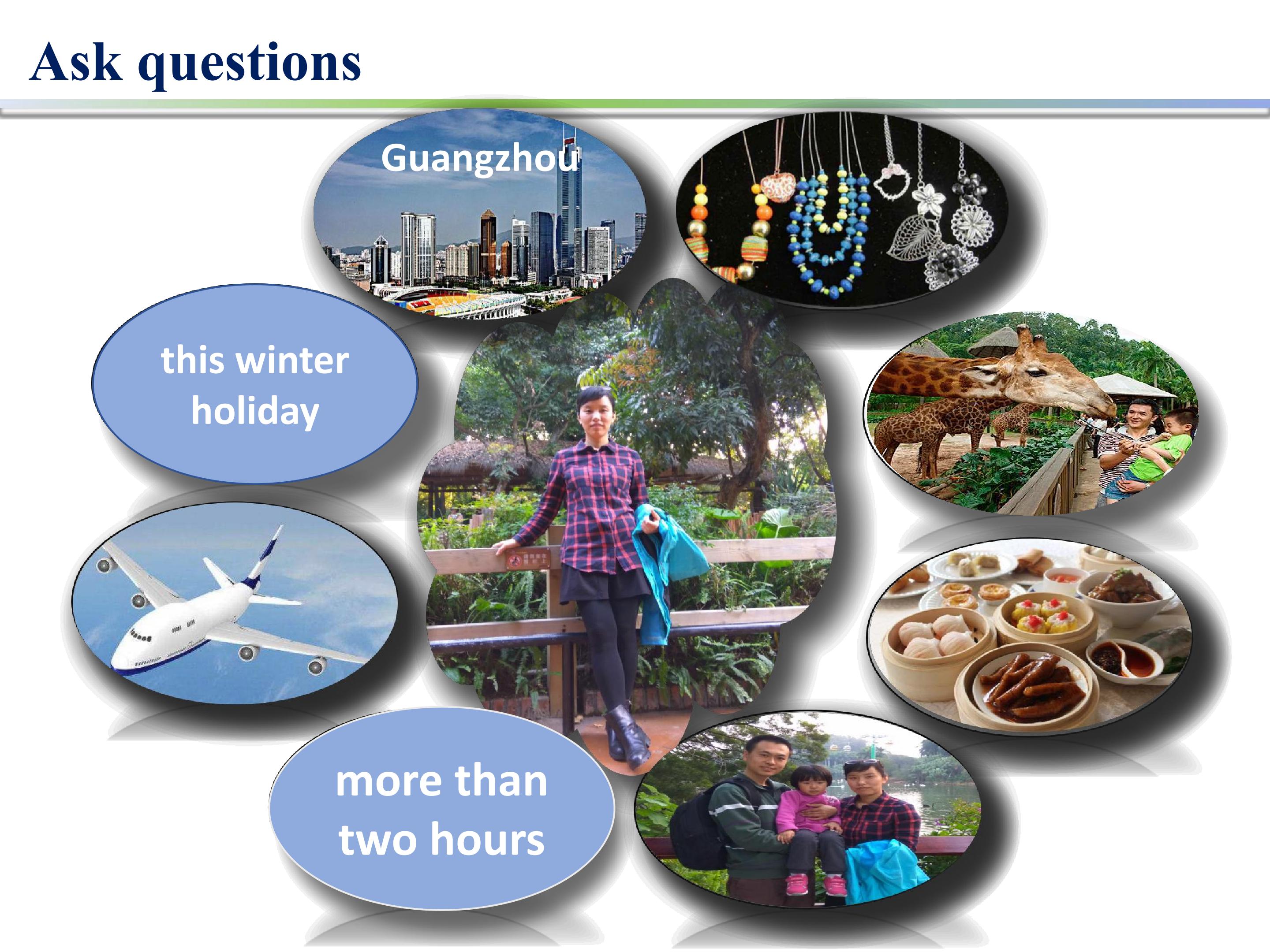 Ask questions

Guangzhou

this winter holiday

more than two hours